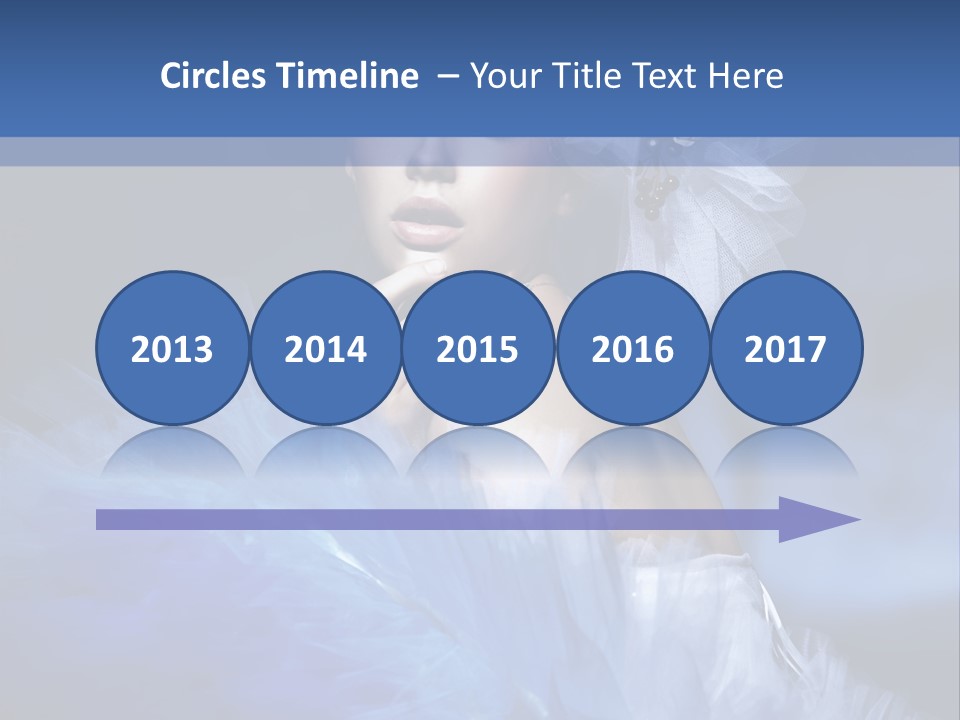 Circles Timeline – Your Title Text Here

2013

2014

2015

2016

2017